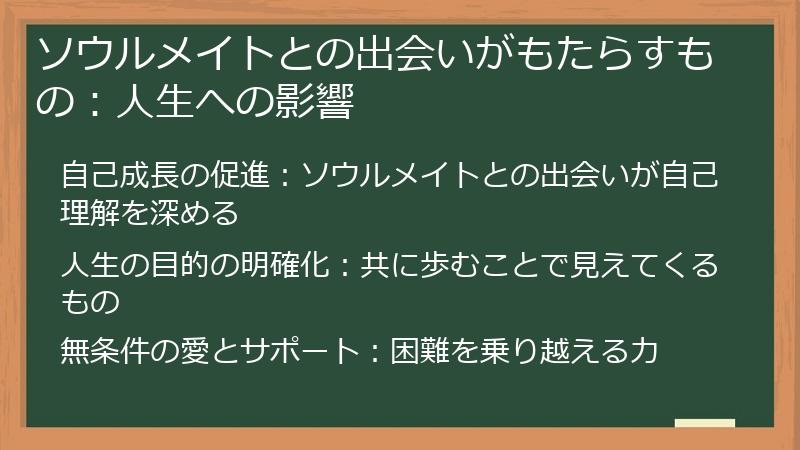 ソウルメイトとの出会いがもたらすもの：人生への影響

自己成長の促進：ソウルメイトとの出会いが自己理解を深める

人生の目的の明確化：共に歩むことで見えてくるもの

無条件の愛とサポート：困難を乗り越える力